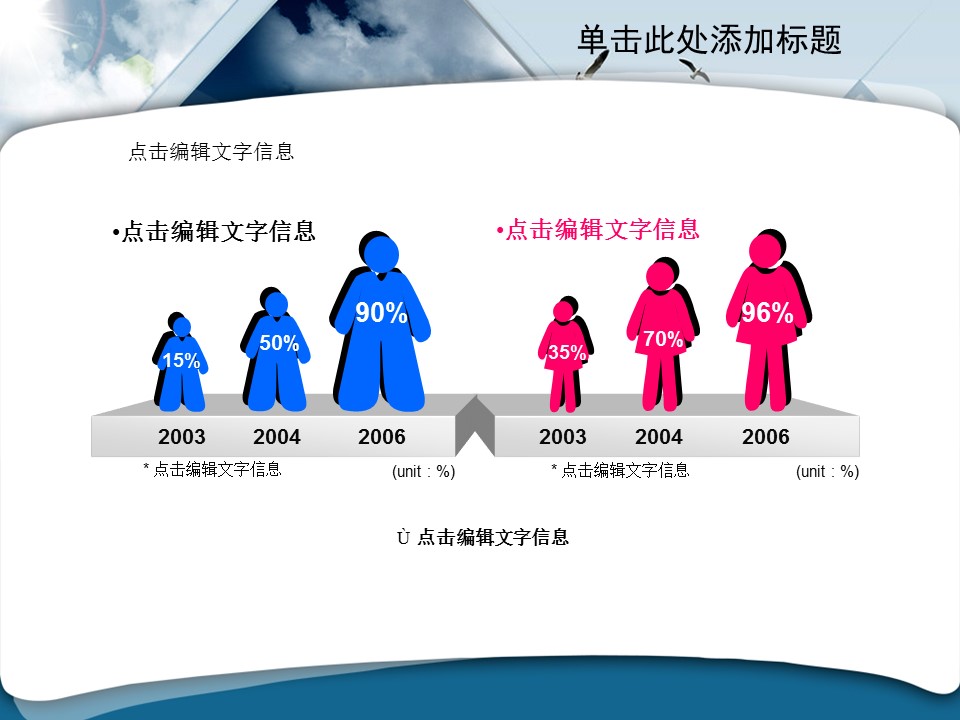 单击此处添加标题

点击编辑文字信息

•点击编辑文字信息

15%
50%
90%

2003 2004 2006

* 点击编辑文字信息

(unit : %)

•点击编辑文字信息

35%
70%
96%

2003 2004 2006

* 点击编辑文字信息

(unit : %)

Ù 点击编辑文字信息